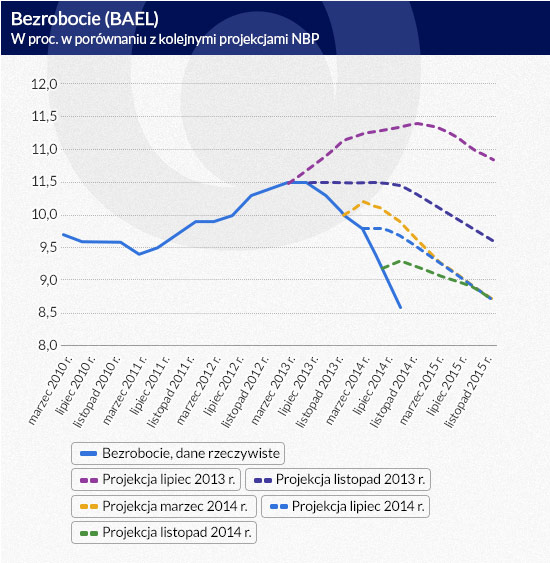 Bezrobocie (BAEL)
W proc. w porównaniu z kolejnymi projekcjami NBP

12,0
11,5
11,0
11,5
10,0
9,5
9,0
8,5
8,0

marzec 2010 r.
lipiec 2010 r.
listopad 2010 r.
marzec 2011 r.
lipiec 2011 r.
listopad 2011 r.
marzec 2012 r.
lipiec 2012 r.
listopad 2012 r.
marzec 2013 r.
lipiec 2013 r.
listopad 2013 r.
marzec 2014 r.
lipiec 2014 r.
listopad 2014 r.
marzec 2015 r.
lipiec 2015 r.
listopad 2015 r.

Bezrobocie, dane rzeczywiste
Projekcja lipiec 2013 r.
Projekcja listopad 2013 r.
Projekcja marzec 2014 r.
Projekcja lipiec 2014 r.
Projekcja listopad 2014 r.